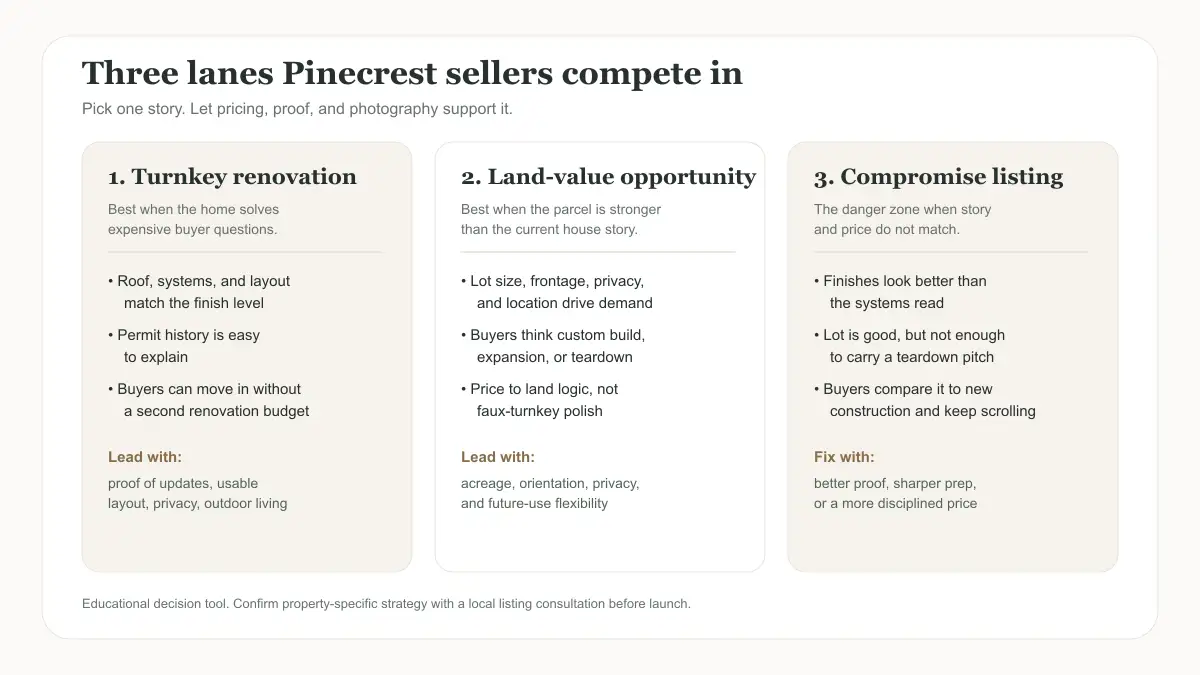 Three lanes Pinecrest sellers compete in

Pick one story. Let pricing, proof, and photography support it.

1. Turnkey renovation

Best when the home solves expensive buyer questions.

• Roof, systems, and layout match the finish level

• Permit history is easy to explain

• Buyers can move in without a second renovation budget

Lead with:

proof of updates, usable layout, privacy, outdoor living

2. Land-value opportunity

Best when the parcel is stronger than the current house story.

• Lot size, frontage, privacy, and location drive demand

• Buyers think custom build, expansion, or teardown

• Price to land logic, not faux-turnkey polish

Lead with:

acreage, orientation, privacy, and future-use flexibility

3. Compromise listing

The danger zone when story and price do not match.

• Finishes look better than the systems read

• Lot is good, but not enough to carry a teardown pitch

• Buyers compare it to new construction and keep scrolling

Fix with:

better proof, sharper prep, or a more disciplined price

Educational decision tool. Confirm property-specific strategy with a local listing consultation before launch.